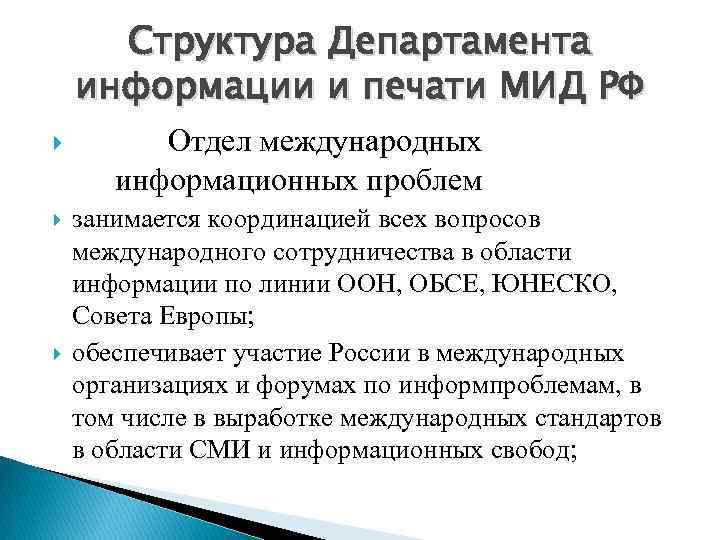 Структура Департамента информации и печати МИД РФ

Отдел международных информационных проблем

занимается координацией всех вопросов международного сотрудничества в области информации по линии ООН, ОБСЕ, ЮНЕСКО, Совета Европы;

обеспечивает участие России в международных организациях и форумах по информпроблемам, в том числе в выработке международных стандартов в области СМИ и информационных свобод;